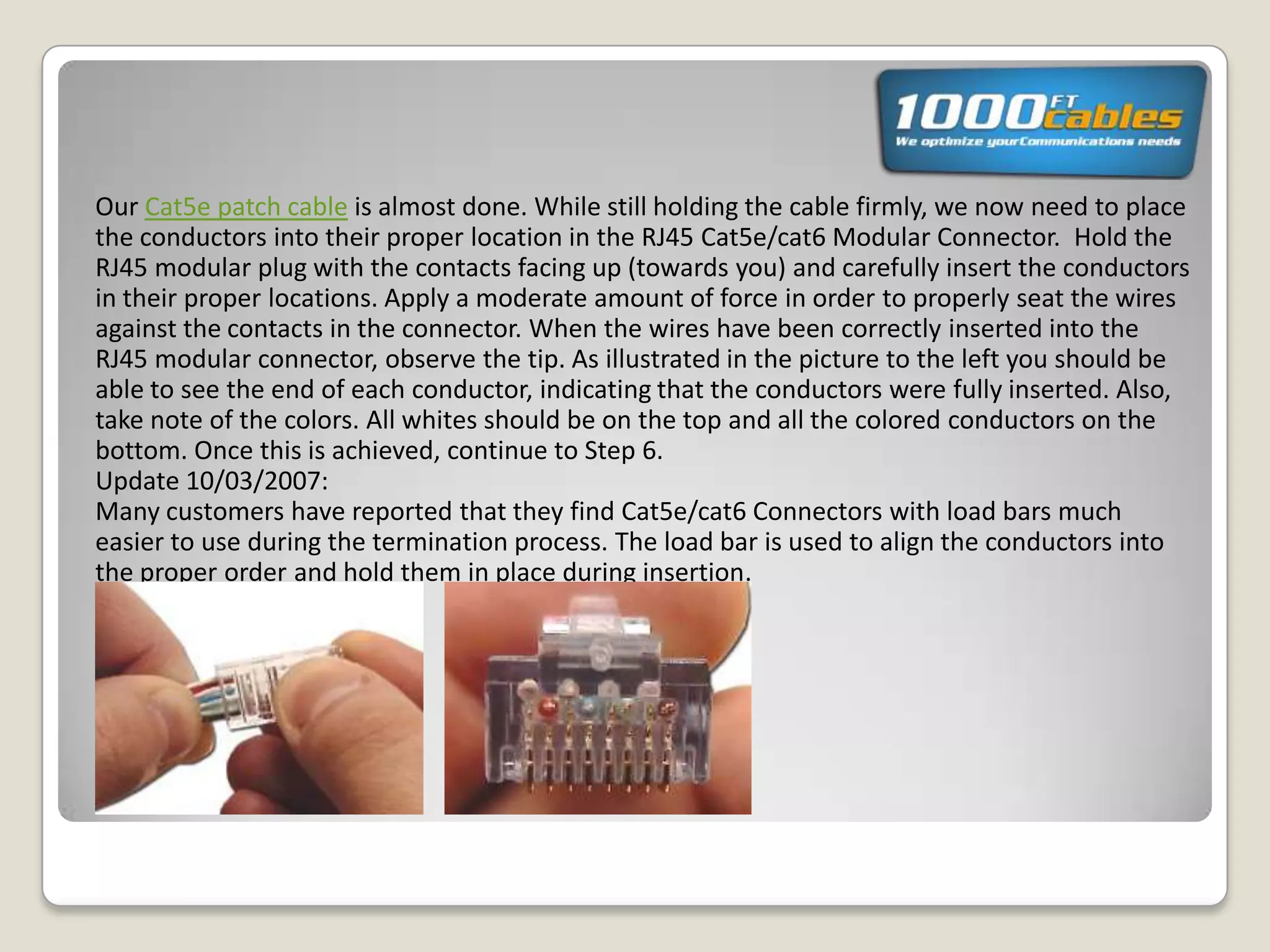 1000FT cables
We optimize yourCommunications needs

Our Cat5e patch cable is almost done. While still holding the cable firmly, we now need to place the conductors into their proper location in the RJ45 Cat5e/cat6 Modular Connector. Hold the RJ45 modular plug with the contacts facing up (towards you) and carefully insert the conductors in their proper locations. Apply a moderate amount of force in order to properly seat the wires against the contacts in the connector. When the wires have been correctly inserted into the RJ45 modular connector, observe the tip. As illustrated in the picture to the left you should be able to see the end of each conductor, indicating that the conductors were fully inserted. Also, take note of the colors. All whites should be on the top and all the colored conductors on the bottom. Once this is achieved, continue to Step 6.
Update 10/03/2007:
Many customers have reported that they find Cat5e/cat6 Connectors with load bars much easier to use during the termination process. The load bar is used to align the conductors into the proper order and hold them in place during insertion.